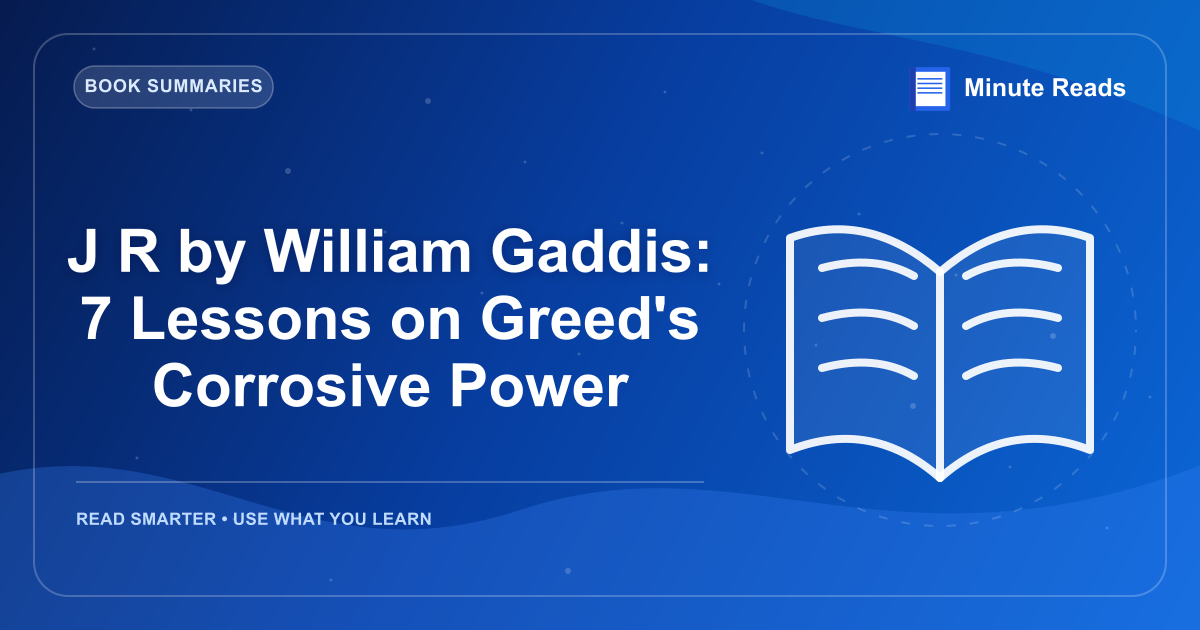 BOOK SUMMARIES

Minute Reads

J R by William Gaddis: 7 Lessons on Greed's Corrosive Power

READ SMARTER • USE WHAT YOU LEARN